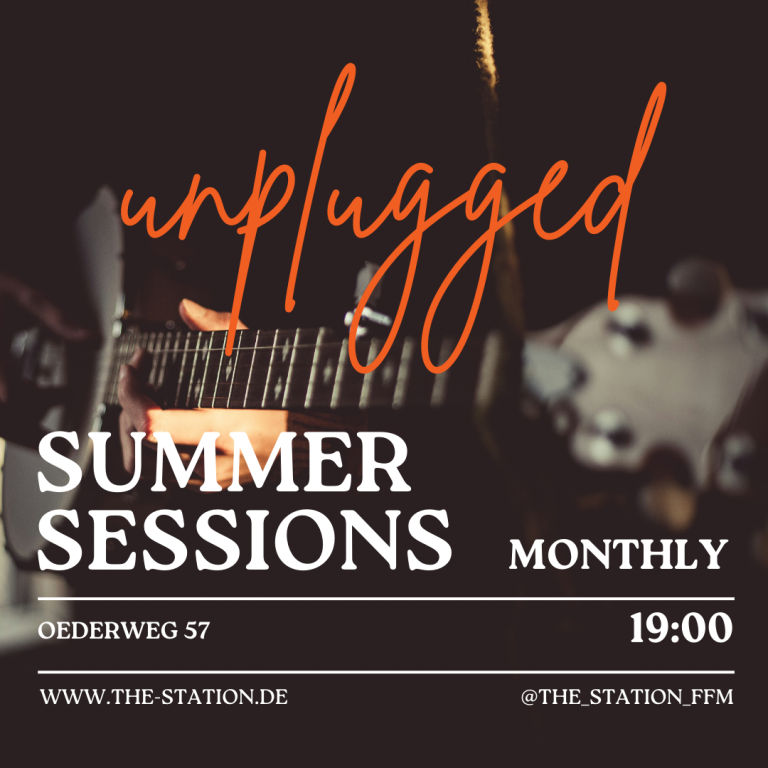 unplugged

SUMMER SESSIONS

MONTHLY

OEDERWEG 57

19:00

WWW.THE-STATION.DE

@THE_STATION_FFM